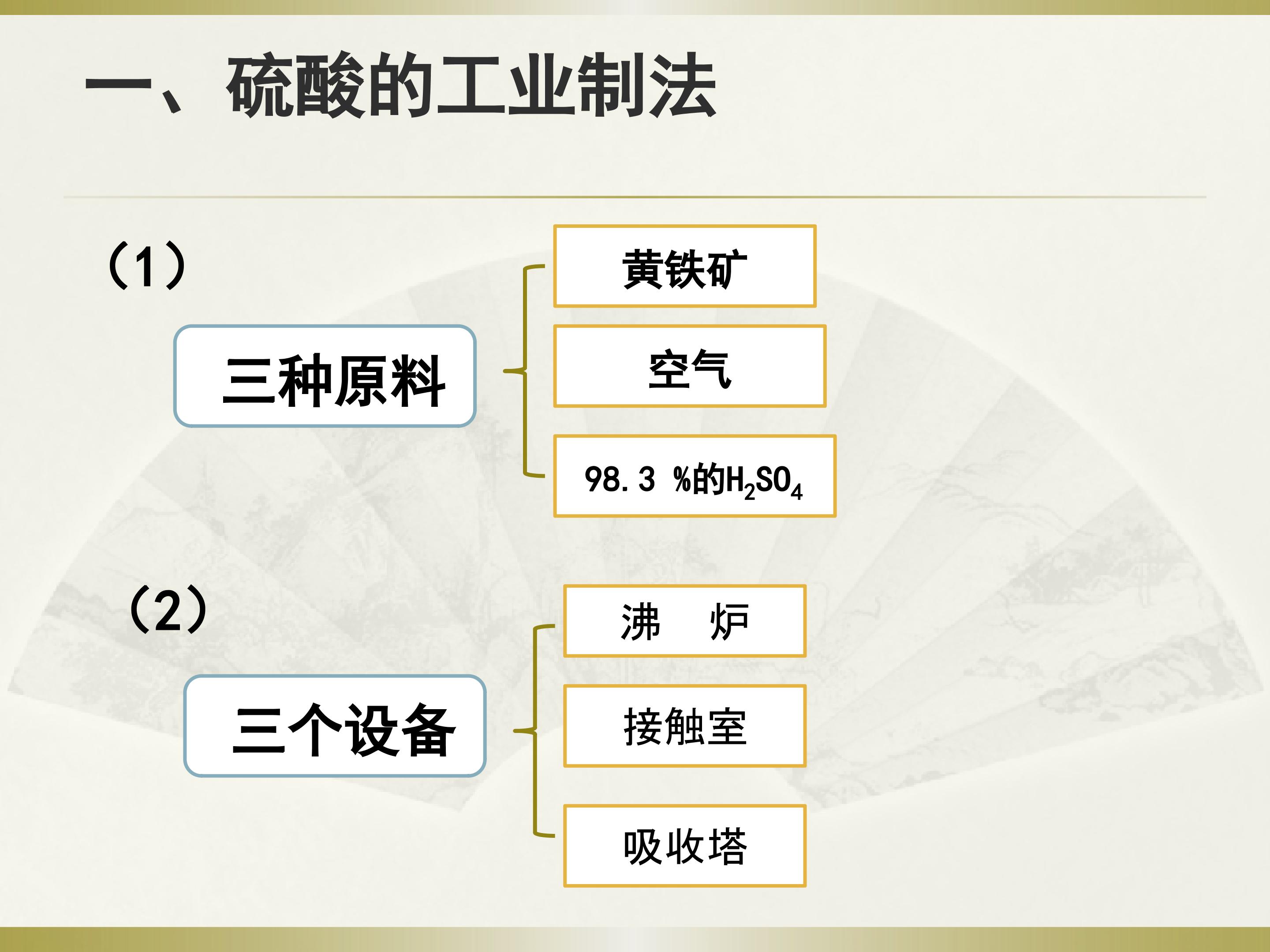 一、硫酸的工业制法

（1）

三种原料

黄铁矿

空气

98.3 %的$H_2SO_4$

（2）

三个设备

沸　炉

接触室

吸收塔